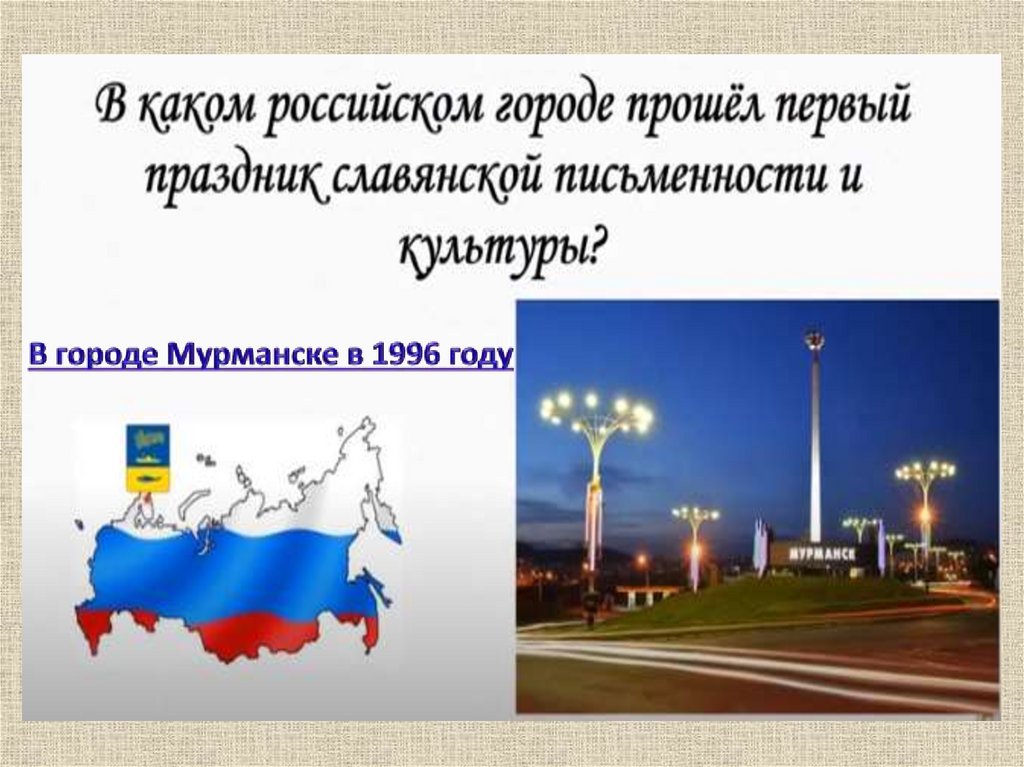 В каком российском городе прошёл первый праздник славянской письменности и культуры?

В городе Мурманске в 1996 году

МУРМАНСК